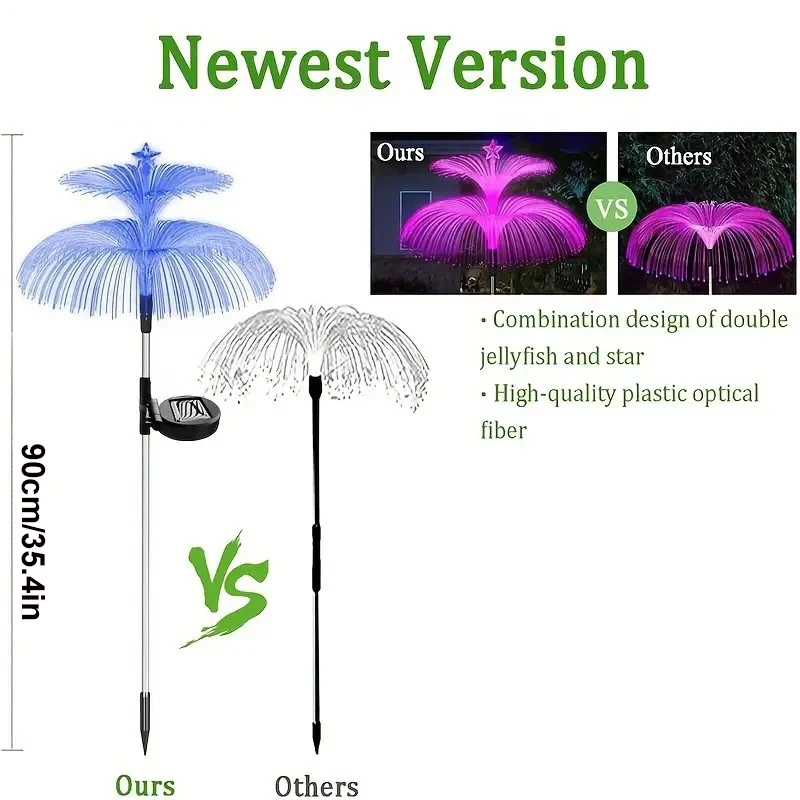 Newest Version

Ours

VS

Others

· Combination design of double jellyfish and star

· High-quality plastic optical fiber

90cm/35.4in

VS

Ours

Others